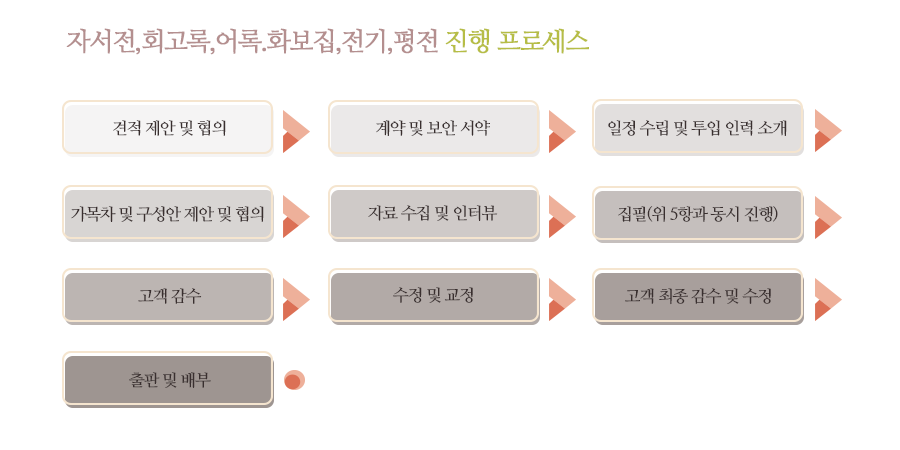 자서전,회고록,어록.화보집,전기,평전 진행 프로세스

견적 제안 및 협의

계약 및 보안 서약

일정 수립 및 투입 인력 소개

가목차 및 구성안 제안 및 협의

자료 수집 및 인터뷰

집필(위 5항과 동시 진행)

고객 감수

수정 및 교정

고객 최종 감수 및 수정

출판 및 배부